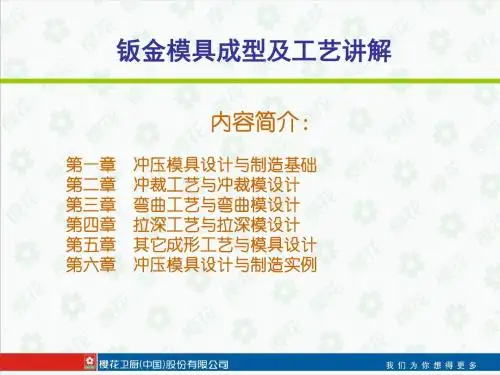 钣金模具成型及工艺讲解

内容简介：

第一章 冲压模具设计与制造基础
第二章 冲裁工艺与冲裁模设计
第三章 弯曲工艺与弯曲模设计
第四章 拉深工艺与拉深模设计
第五章 其它成形工艺与模具设计
第六章 冲压模具设计与制造实例

樱花卫厨(中国)股份有限公司
我们为你想得更多